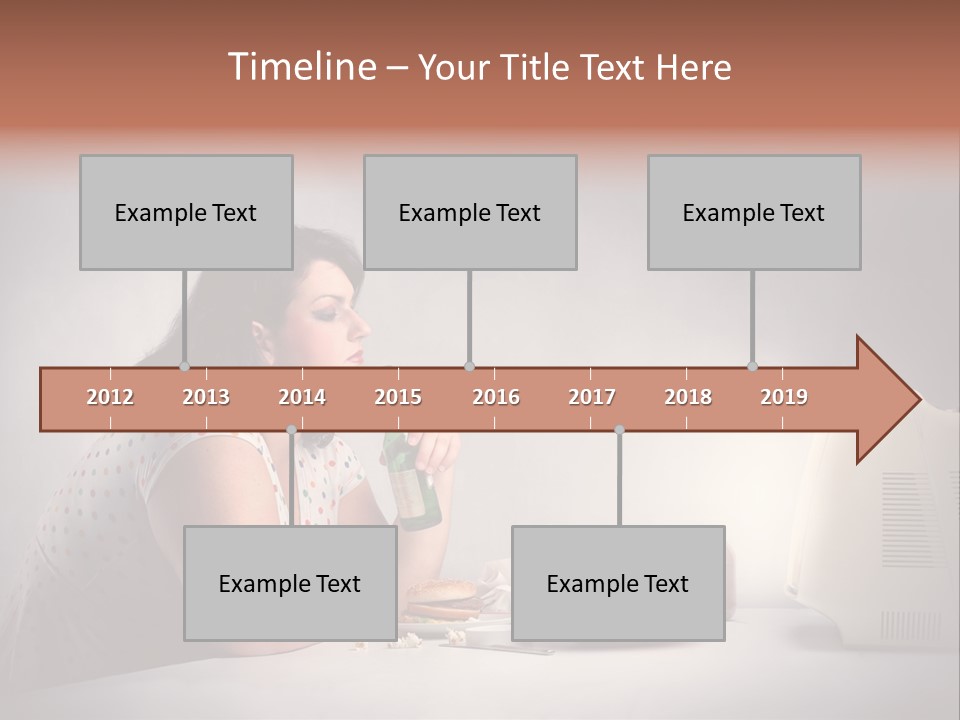 Timeline – Your Title Text Here

Example Text

Example Text

Example Text

2012 2013 2014 2015 2016 2017 2018 2019

Example Text

Example Text